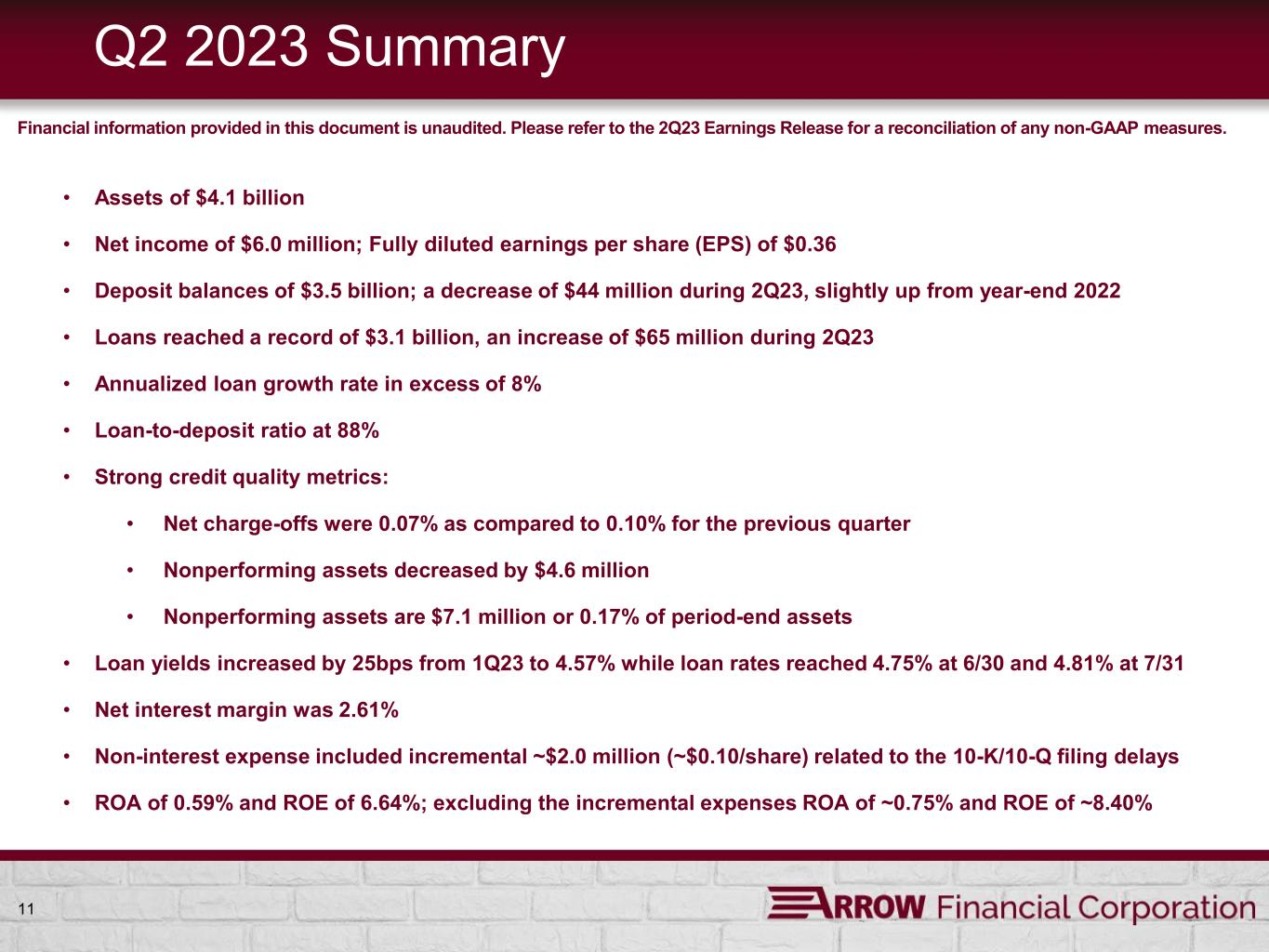 Q2 2023 Summary

Financial information provided in this document is unaudited. Please refer to the 2Q23 Earnings Release for a reconciliation of any non-GAAP measures.

• Assets of \$4.1 billion

• Net income of \$6.0 million; Fully diluted earnings per share (EPS) of \$0.36

• Deposit balances of \$3.5 billion; a decrease of \$44 million during 2Q23, slightly up from year-end 2022

• Loans reached a record of \$3.1 billion, an increase of \$65 million during 2Q23

• Annualized loan growth rate in excess of 8%

• Loan-to-deposit ratio at 88%

• Strong credit quality metrics:

• Net charge-offs were 0.07% as compared to 0.10% for the previous quarter

• Nonperforming assets decreased by \$4.6 million

• Nonperforming assets are \$7.1 million or 0.17% of period-end assets

• Loan yields increased by 25bps from 1Q23 to 4.57% while loan rates reached 4.75% at 6/30 and 4.81% at 7/31

• Net interest margin was 2.61%

• Non-interest expense included incremental ~\$2.0 million (~\$0.10/share) related to the 10-K/10-Q filing delays

• ROA of 0.59% and ROE of 6.64%; excluding the incremental expenses ROA of ~0.75% and ROE of ~8.40%

11

ARROW Financial Corporation